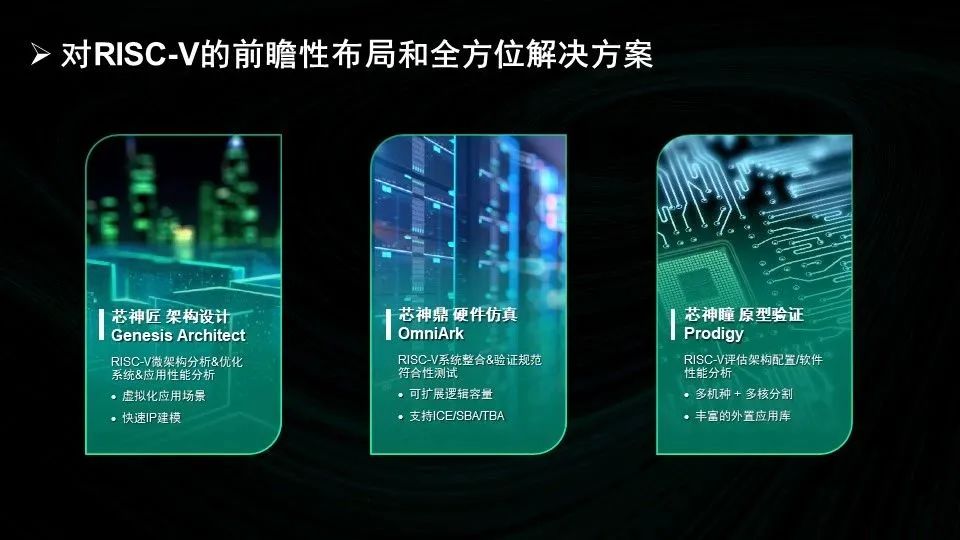 ➢ 对RISC-V的前瞻性布局和全方位解决方案

芯神匠 架构设计
Genesis Architect

RISC-V微架构分析&优化
系统&应用性能分析

• 虚拟化应用场景
• 快速IP建模

芯神鼎 硬件仿真
OmniArk

RISC-V系统整合&验证规范
符合性测试

• 可扩展逻辑容量
• 支持ICE/SBA/TBA

芯神瞳 原型验证
Prodigy

RISC-V评估架构配置/软件
性能分析

• 多机种 + 多核分割
• 丰富的外置应用库